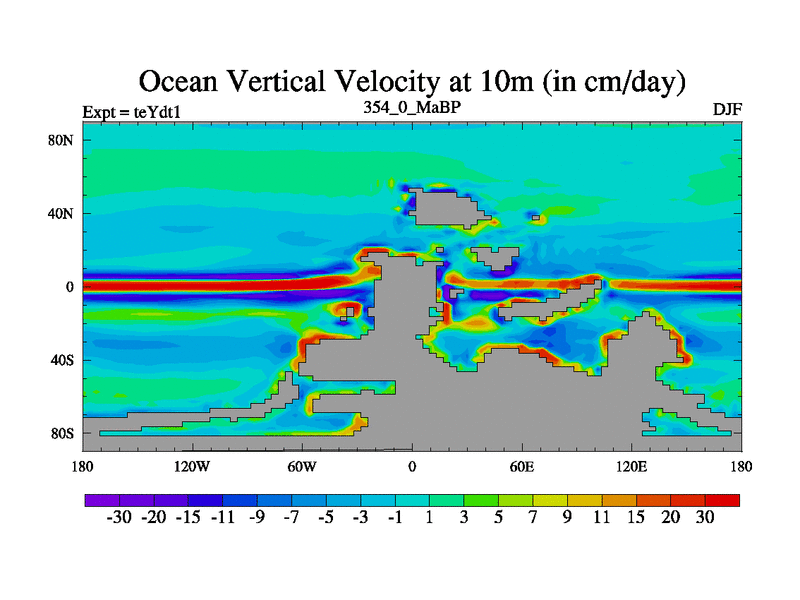 Ocean Vertical Velocity at 10m (in cm/day)

Expt = teYdt1

354_0_MaBP

DJF

80N
40N
0
40S
80S

180 120W 60W 0 60E 120E 180

-30 -20 -15 -11 -9 -7 -5 -3 -1 1 3 5 7 9 11 15 20 30